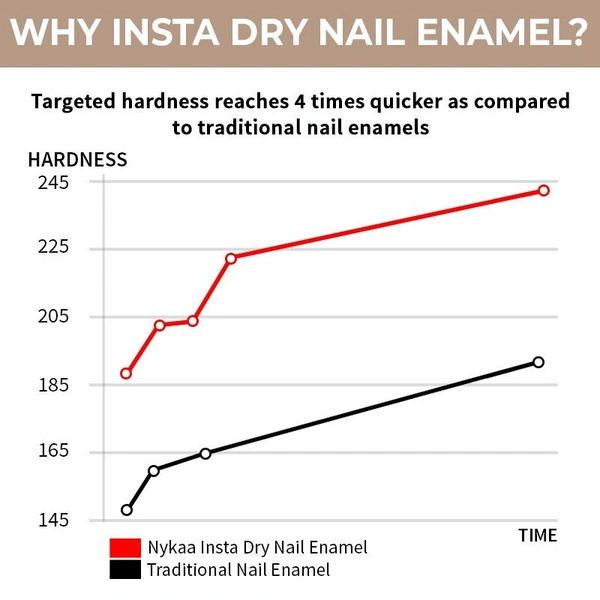 WHY INSTA DRY NAIL ENAMEL?

Targeted hardness reaches 4 times quicker as compared to traditional nail enamels

HARDNESS

245

225

205

185

165

145

TIME

Nykaa Insta Dry Nail Enamel

Traditional Nail Enamel